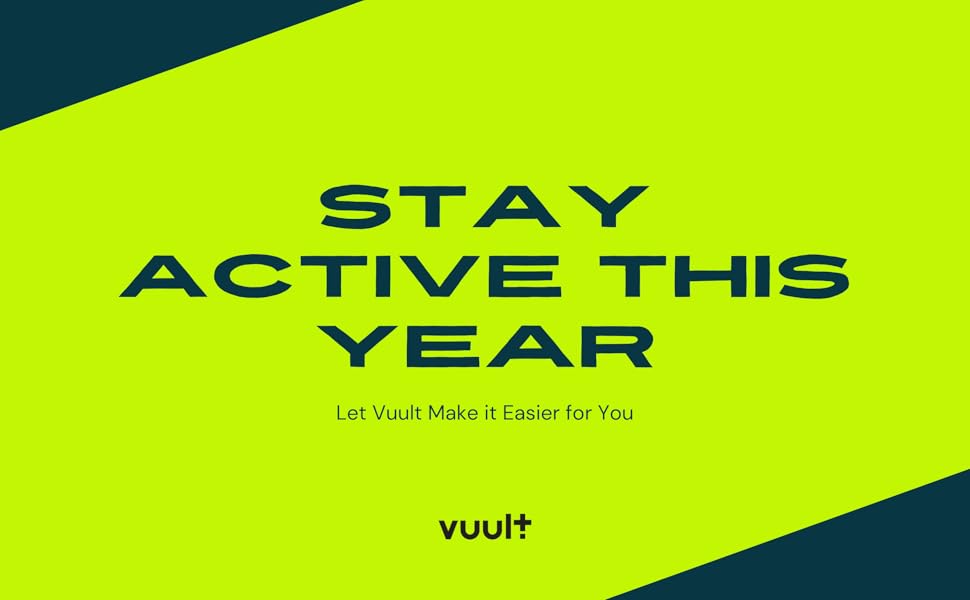 STAY ACTIVE THIS YEAR

Let Vuult Make it Easier for You

vuult